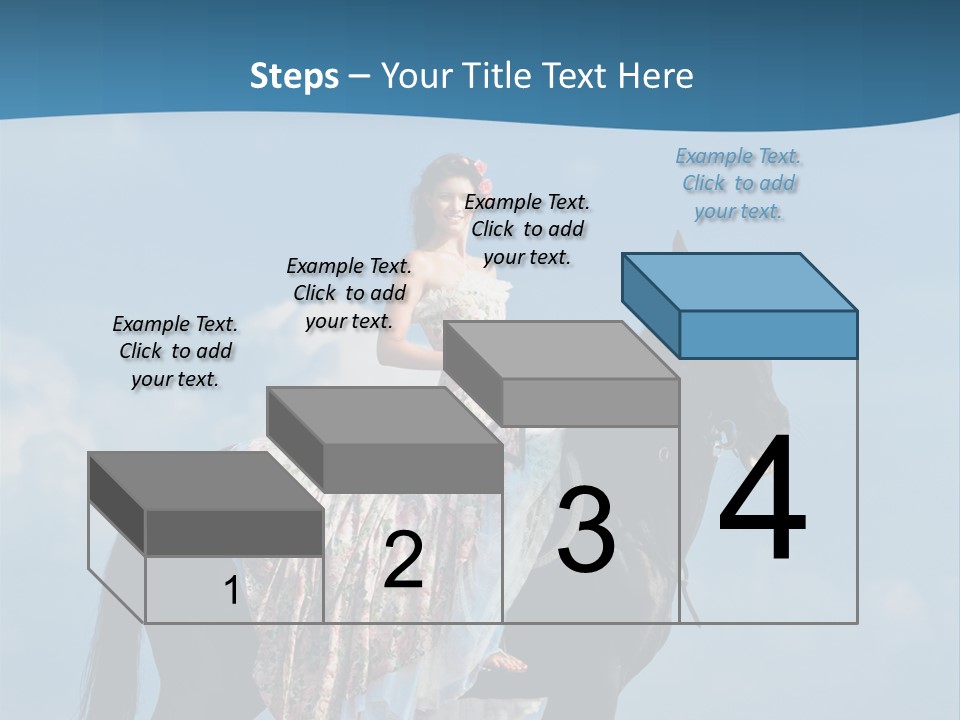 Steps – Your Title Text Here

Example Text. Click to add your text.

Example Text. Click to add your text.

Example Text. Click to add your text.

Example Text. Click to add your text.

1

2

3

4